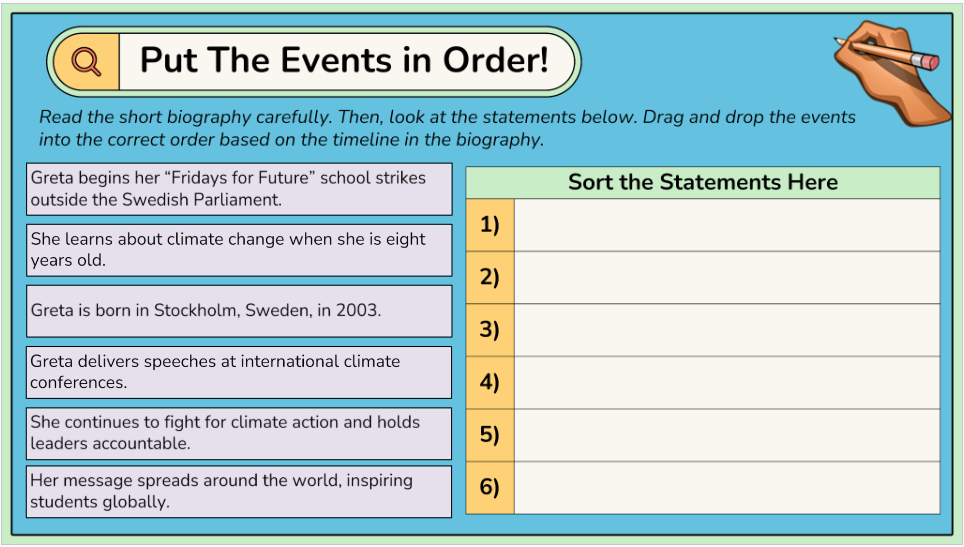 Put The Events in Order!

Read the short biography carefully. Then, look at the statements below. Drag and drop the events into the correct order based on the timeline in the biography.

Greta begins her “Fridays for Future” school strikes outside the Swedish Parliament.

She learns about climate change when she is eight years old.

Greta is born in Stockholm, Sweden, in 2003.

Greta delivers speeches at international climate conferences.

She continues to fight for climate action and holds leaders accountable.

Her message spreads around the world, inspiring students globally.

| Sort the Statements Here | |
|---|---|
| 1) | |
| 2) | |
| 3) | |
| 4) | |
| 5) | |
| 6) | |